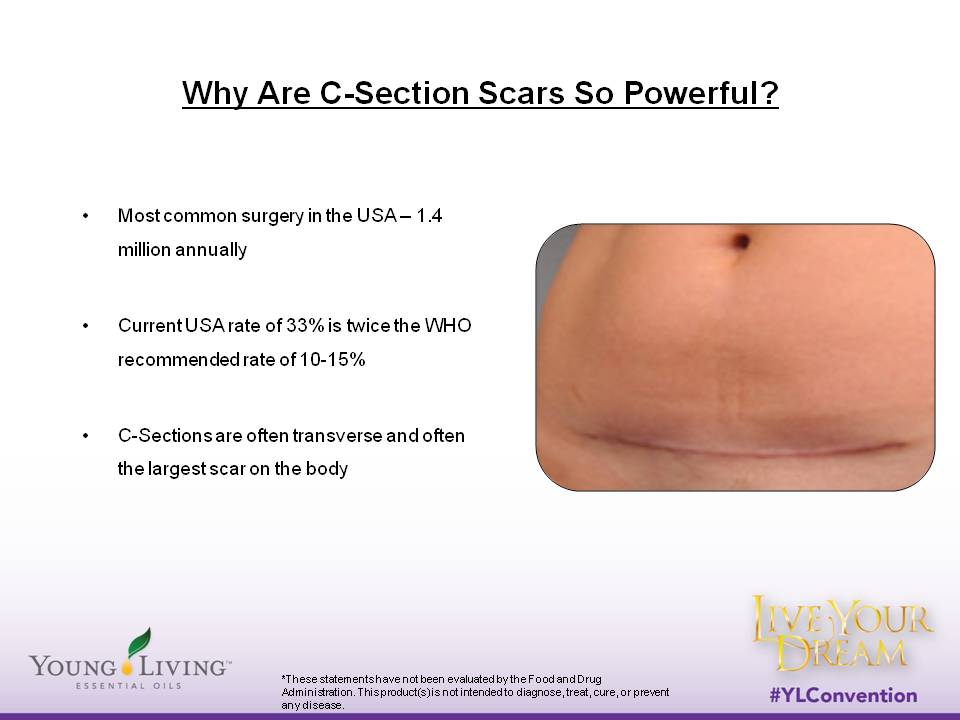 Why Are C-Section Scars So Powerful?

• Most common surgery in the USA – 1.4 million annually

• Current USA rate of 33% is twice the WHO recommended rate of 10-15%

• C-Sections are often transverse and often the largest scar on the body

YOUNG LIVING™
ESSENTIAL OILS

*These statements have not been evaluated by the Food and Drug Administration. This product(s) is not intended to diagnose, treat, cure, or prevent any disease.

LIVE YOUR DREAM
#YLConvention